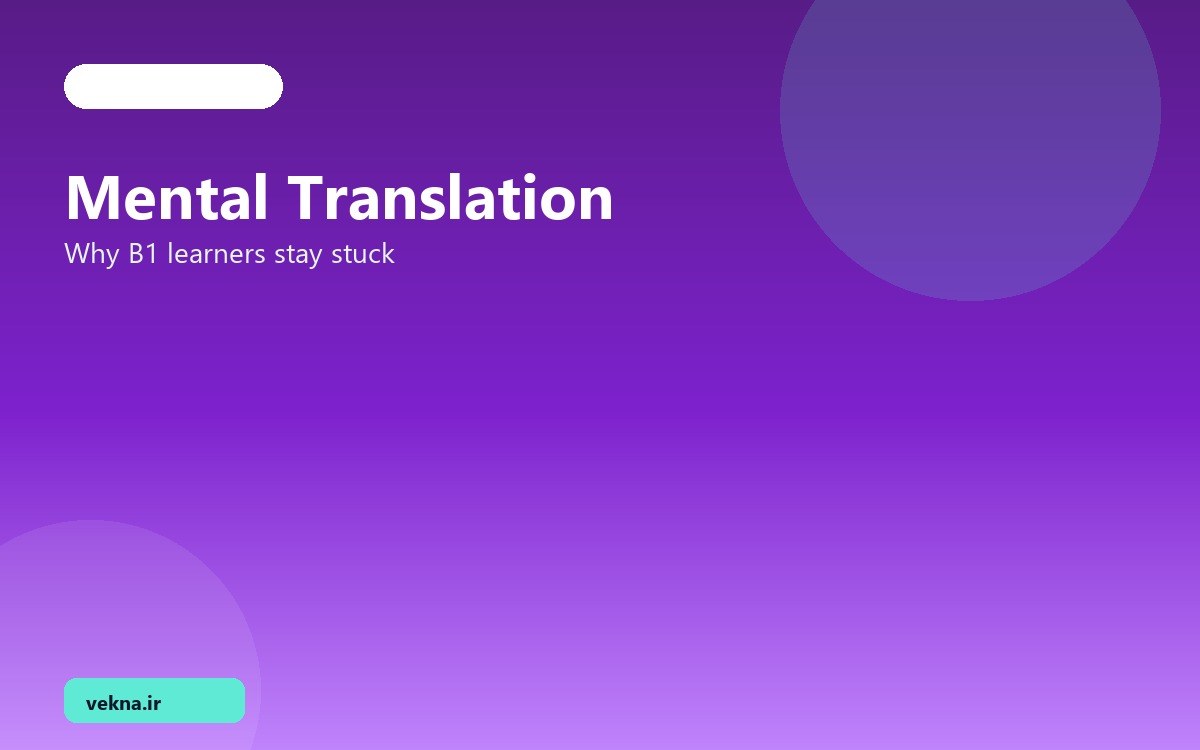 Mental Translation

Why B1 learners stay stuck

vekna.ir